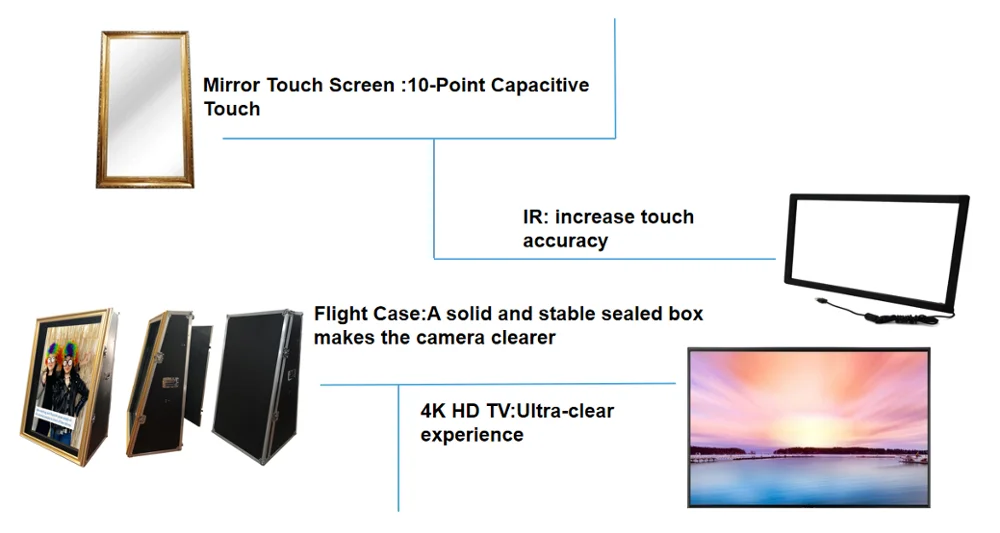 Mirror Touch Screen :10-Point Capacitive Touch

IR: increase touch accuracy

Flight Case:A solid and stable sealed box makes the camera clearer

4K HD TV:Ultra-clear experience